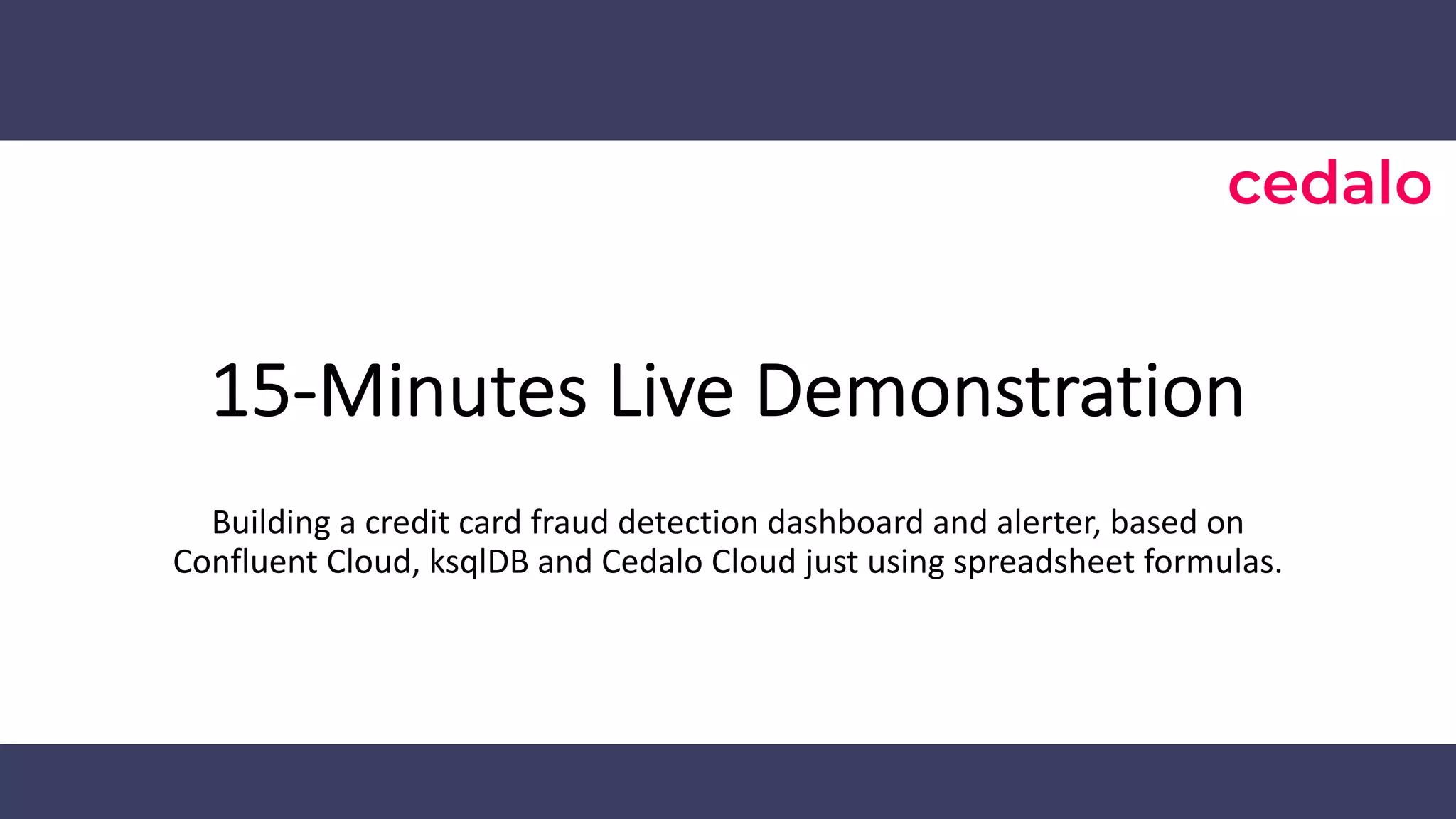 cedalo

15-Minutes Live Demonstration

Building a credit card fraud detection dashboard and alerter, based on Confluent Cloud, ksqlDB and Cedalo Cloud just using spreadsheet formulas.